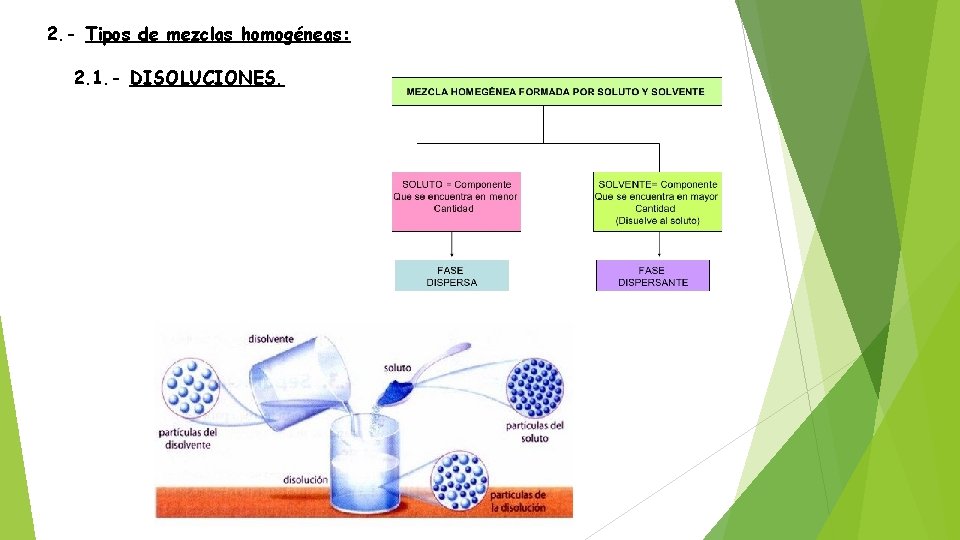 2.- Tipos de mezclas homogéneas:

2.1.- DISOLUCIONES.

MEZCLA HOMEGÉNEA FORMADA POR SOLUTO Y SOLVENTE

SOLUTO = Componente Que se encuentra en menor Cantidad

SOLVENTE= Componente Que se encuentra en mayor Cantidad (Disuelve al soluto)

FASE DISPERSA

FASE DISPERSANTE

disolvente

soluto

partículas del disolvente

partículas del soluto

disolución

partículas de la disolución